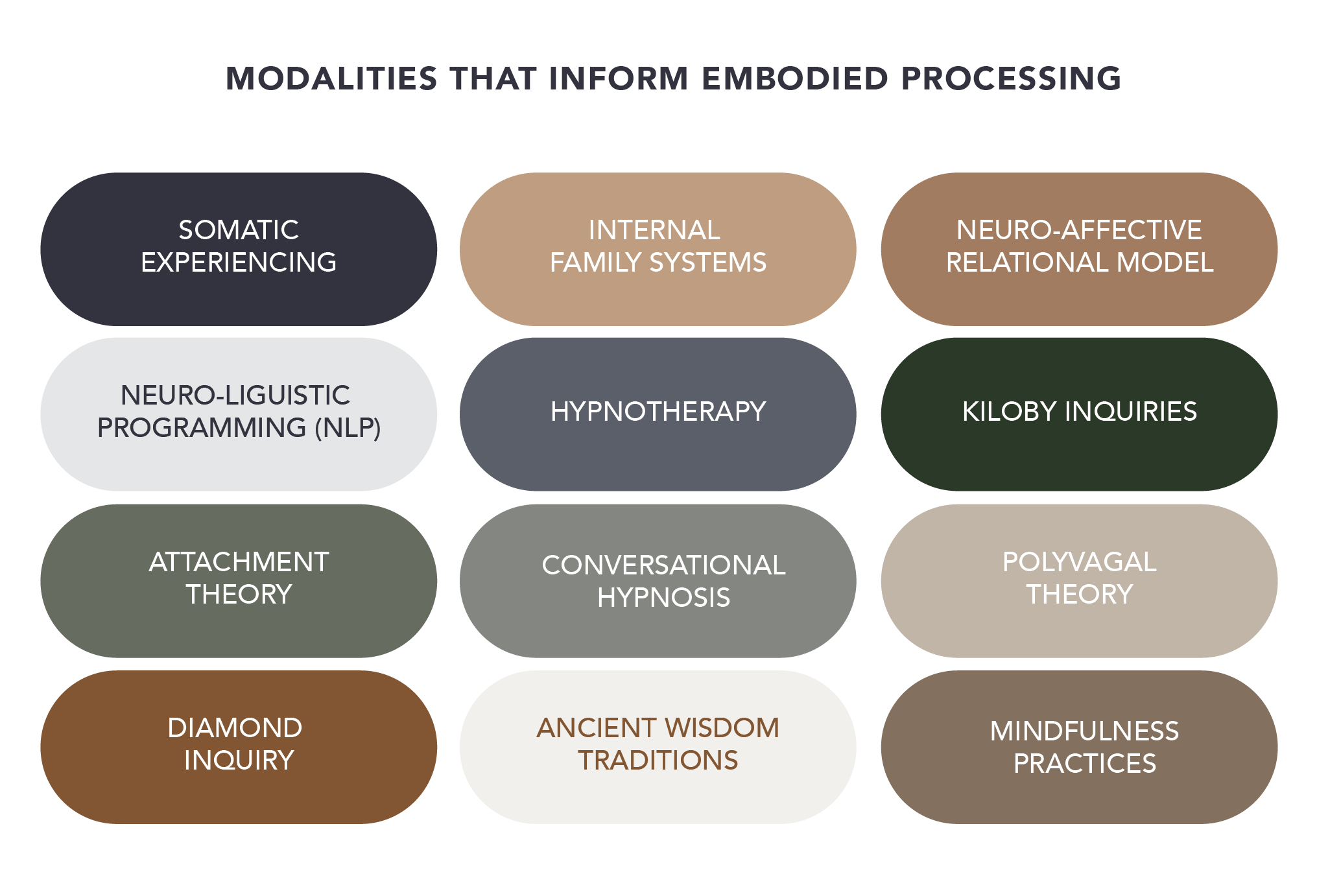 MODALITIES THAT INFORM EMBODIED PROCESSING

SOMATIC EXPERIENCING

INTERNAL FAMILY SYSTEMS

NEURO-AFFECTIVE RELATIONAL MODEL

NEURO-LIGUISTIC PROGRAMMING (NLP)

HYPNOTHERAPY

KILOBY INQUIRIES

ATTACHMENT THEORY

CONVERSATIONAL HYPNOSIS

POLYVAGAL THEORY

DIAMOND INQUIRY

ANCIENT WISDOM TRADITIONS

MINDFULNESS PRACTICES